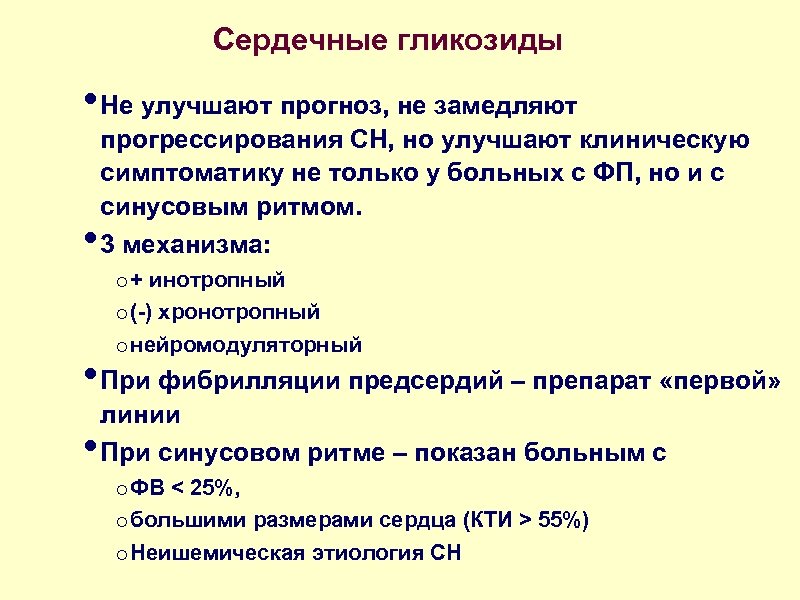 Сердечные гликозиды

• Не улучшают прогноз, не замедляют прогрессирования СН, но улучшают клиническую симптоматику не только у больных с ФП, но и с синусовым ритмом.

• 3 механизма:

o + инотропный

o (-) хронотропный

o нейромодуляторный

• При фибрилляции предсердий – препарат «первой» линии

• При синусовом ритме – показан больным с

o ФВ < 25%,

o большими размерами сердца (КТИ > 55%)

o Неишемическая этиология СН